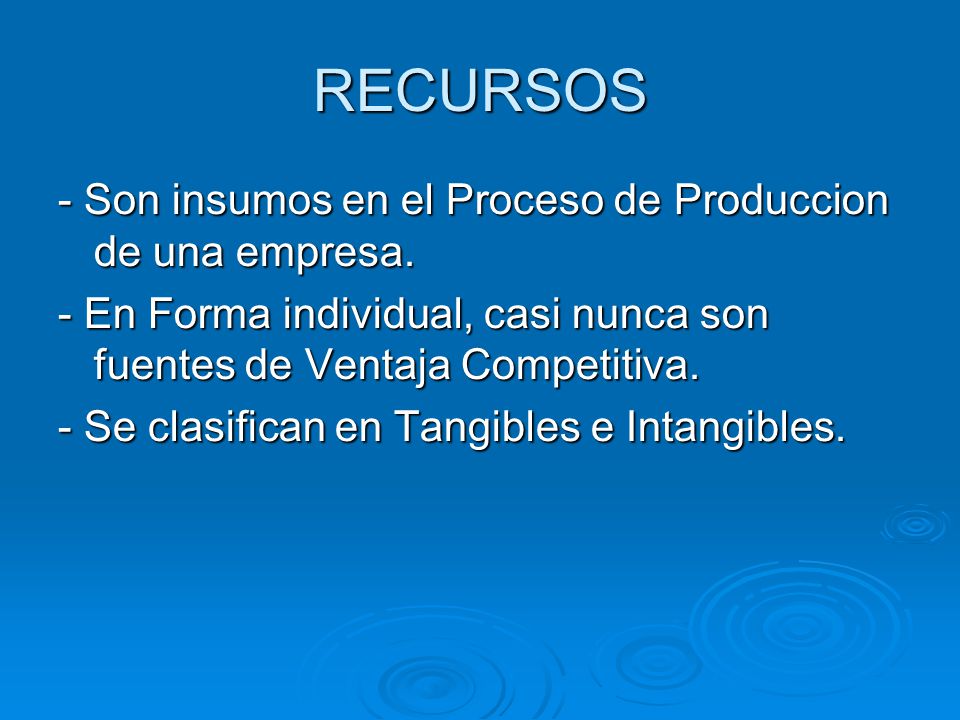 RECURSOS

- Son insumos en el Proceso de Produccion de una empresa.

- En Forma individual, casi nunca son fuentes de Ventaja Competitiva.

- Se clasifican en Tangibles e Intangibles.